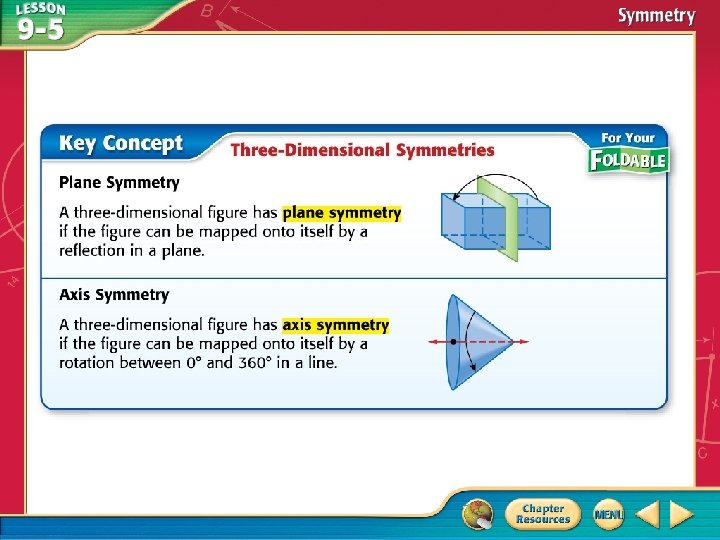 LESSON 9-5

Symmetry

Key Concept

Three-Dimensional Symmetries

For Your FOLDABLE

Plane Symmetry

A three-dimensional figure has plane symmetry if the figure can be mapped onto itself by a reflection in a plane.

Axis Symmetry

A three-dimensional figure has axis symmetry if the figure can be mapped onto itself by a rotation between 0° and 360° in a line.

Chapter Resources

MENU